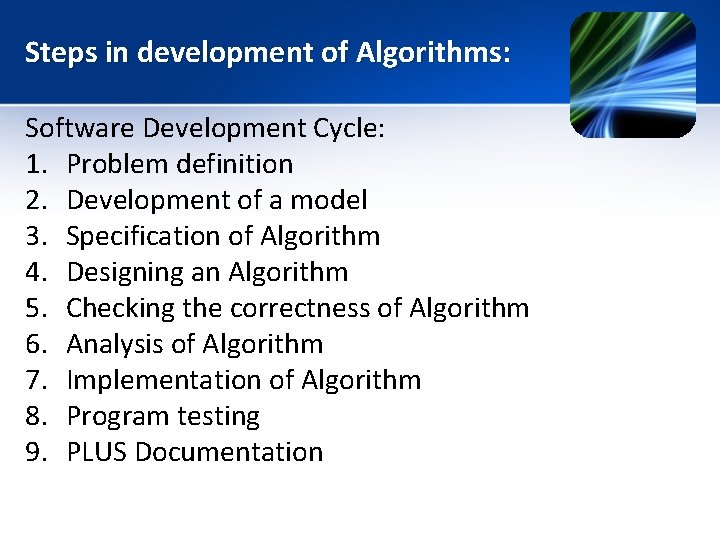 Steps in development of Algorithms:

Software Development Cycle:
1. Problem definition
2. Development of a model
3. Specification of Algorithm
4. Designing an Algorithm
5. Checking the correctness of Algorithm
6. Analysis of Algorithm
7. Implementation of Algorithm
8. Program testing
9. PLUS Documentation